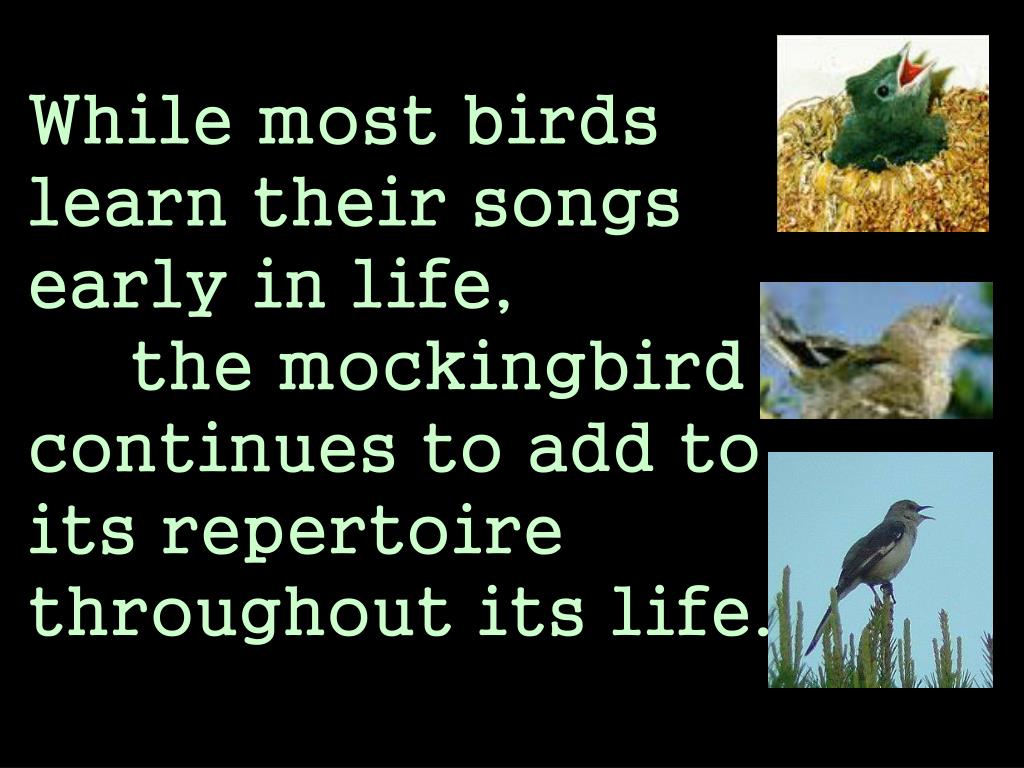 While most birds learn their songs early in life,

the mockingbird continues to add to its repertoire throughout its life.